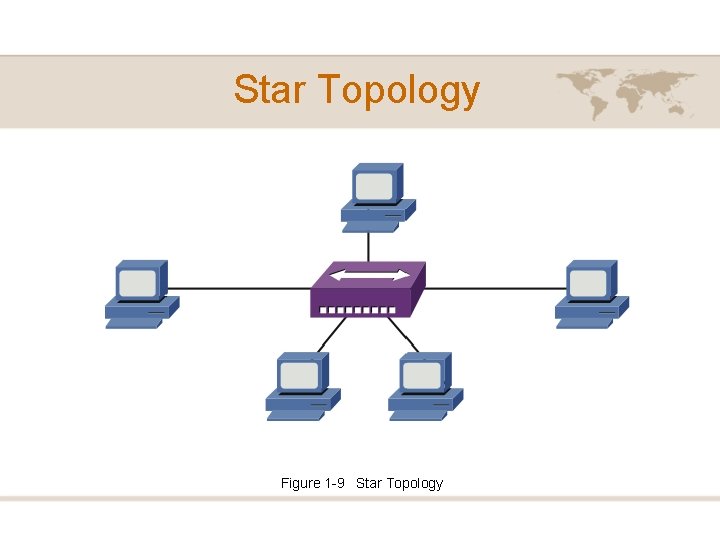 Star Topology

Figure 1-9 Star Topology